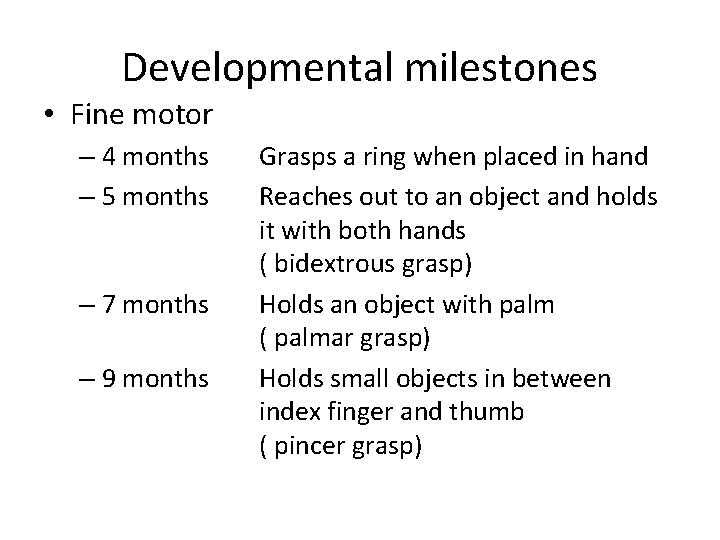 Developmental milestones

• Fine motor

– 4 months Grasps a ring when placed in hand

– 5 months Reaches out to an object and holds it with both hands ( bidextrous grasp)

– 7 months Holds an object with palm ( palmar grasp)

– 9 months Holds small objects in between index finger and thumb ( pincer grasp)